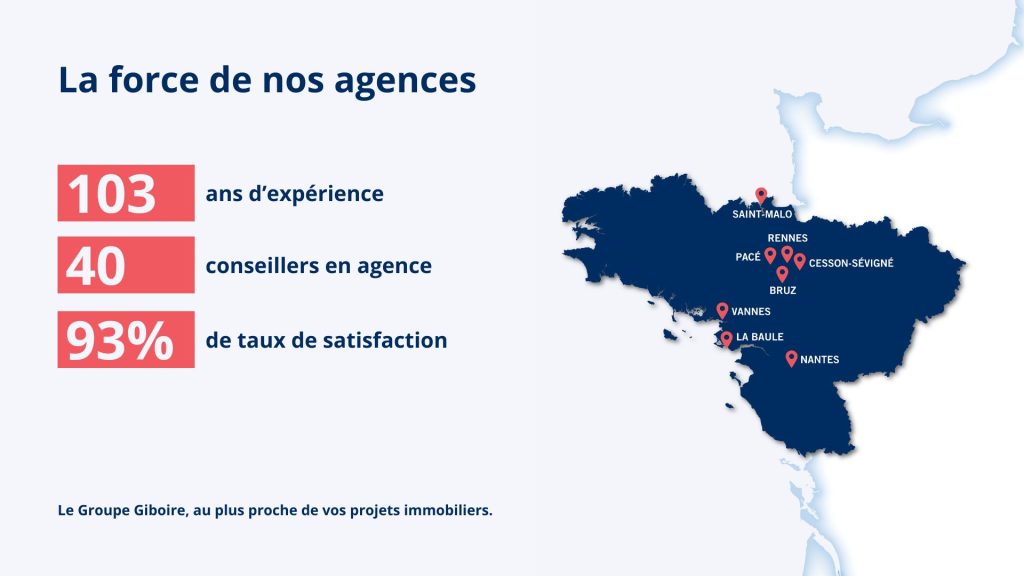 La force de nos agences

103 ans d'expérience

40 conseillers en agence

93% de taux de satisfaction

SAINT-MALO
RENNES
PACÉ
CESSON-SÉVIGNÉ
BRUZ
VANNES
LA BAULE
NANTES

Le Groupe Giboire, au plus proche de vos projets immobiliers.